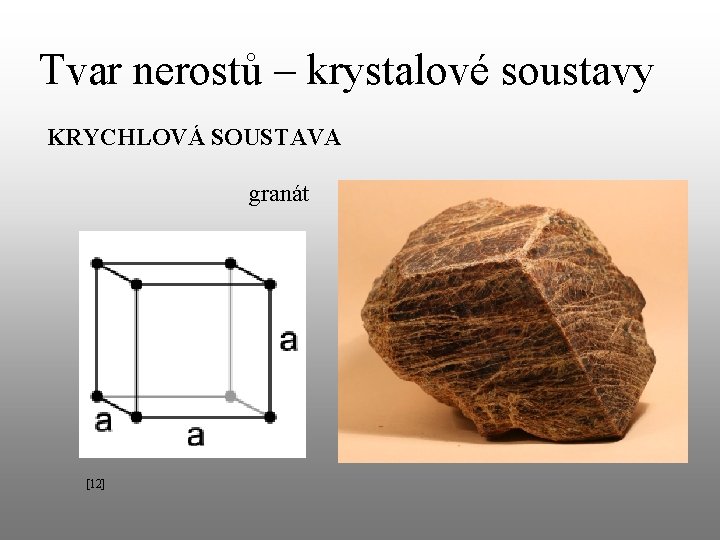 Tvar nerostů – krystalové soustavy

KRYCHLOVÁ SOUSTAVA

granát

a

a

a

[12]